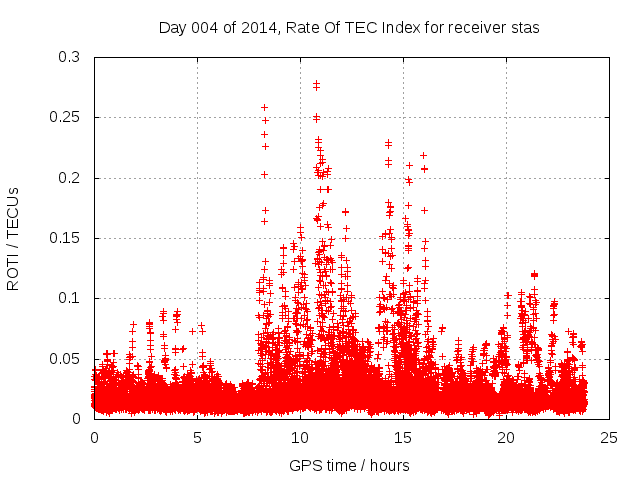 Day 004 of 2014, Rate Of TEC Index for receiver stas

ROTI / TECUs

0.3
0.25
0.2
0.15
0.1
0.05
0

0
5
10
15
20
25

GPS time / hours